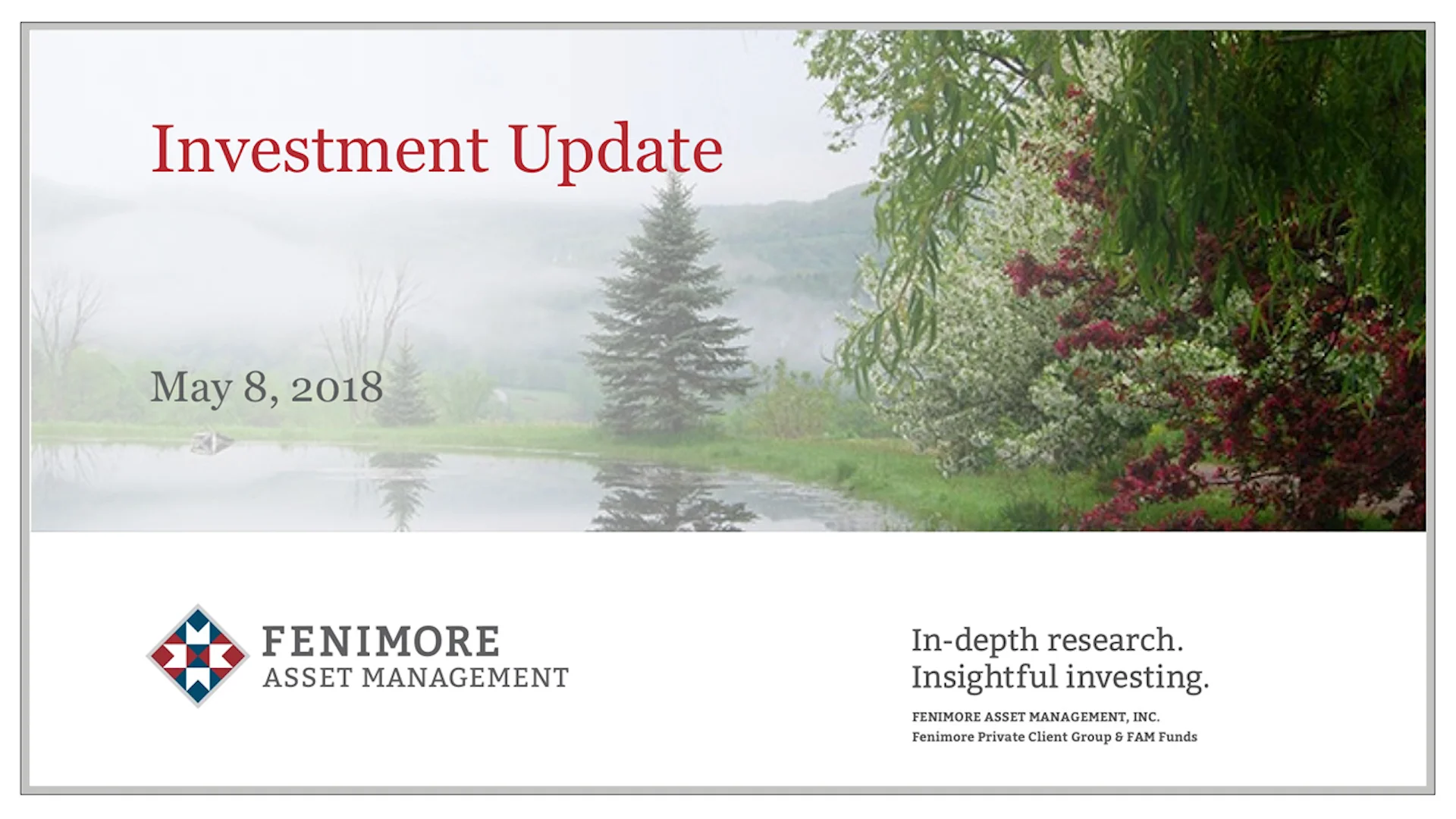 Investment Update

May 8, 2018

FENIMORE
ASSET MANAGEMENT

In-depth research.
Insightful investing.

FENIMORE ASSET MANAGEMENT, INC.
Fenimore Private Client Group & FAM Funds